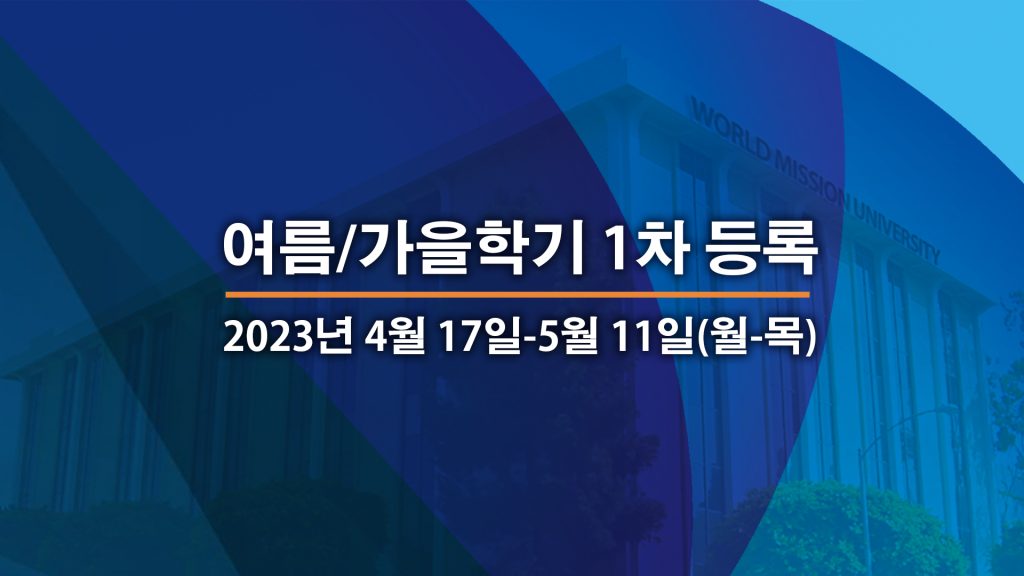 WORLD MISSION UNIVERSITY

여름/가을학기 1차 등록

2023년 4월 17일-5월 11일(월-목)